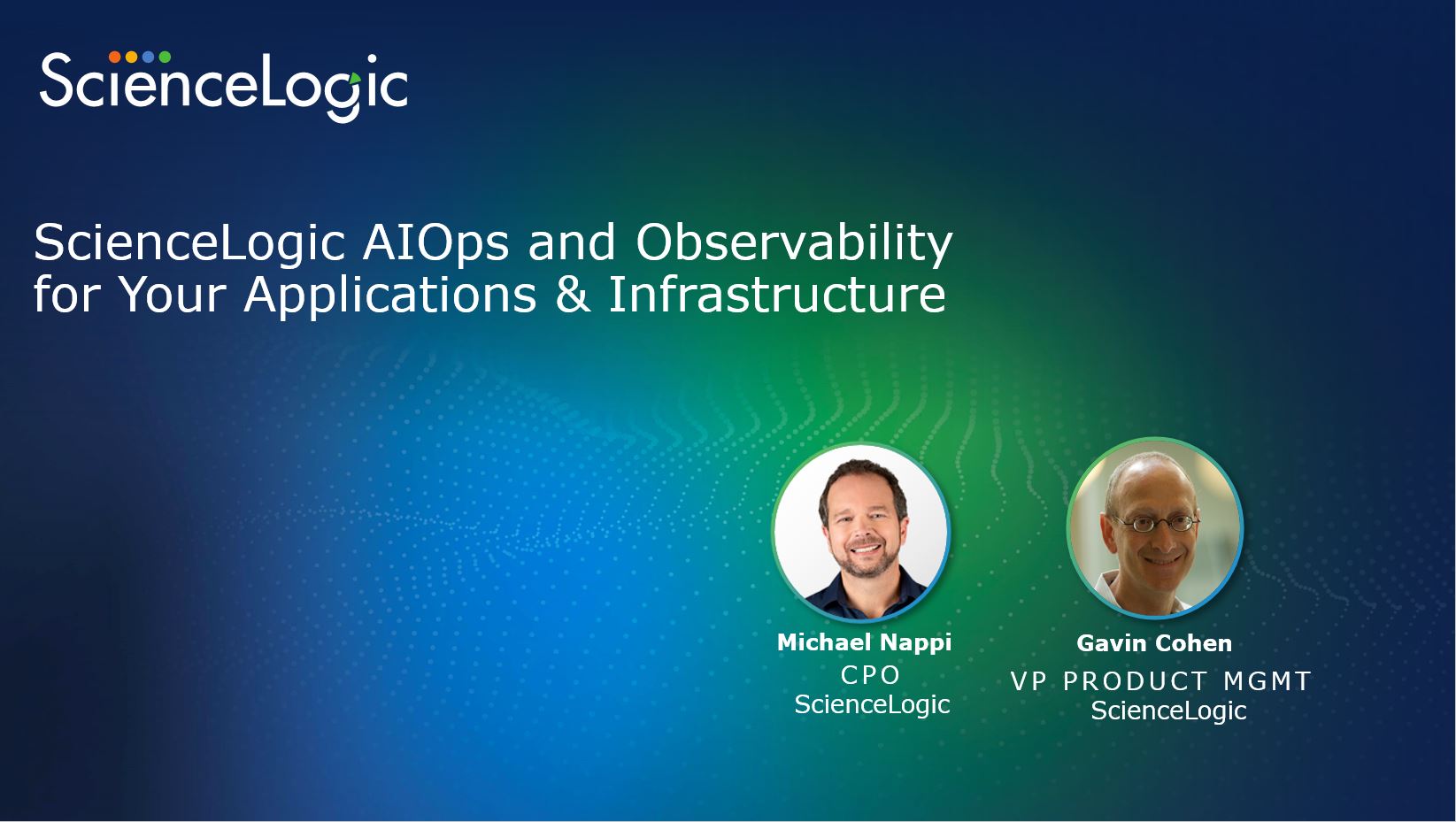 ScienceLogic

ScienceLogic AIOps and Observability for Your Applications & Infrastructure

Michael Nappi
CPO
ScienceLogic

Gavin Cohen
VP PRODUCT MGMT
ScienceLogic